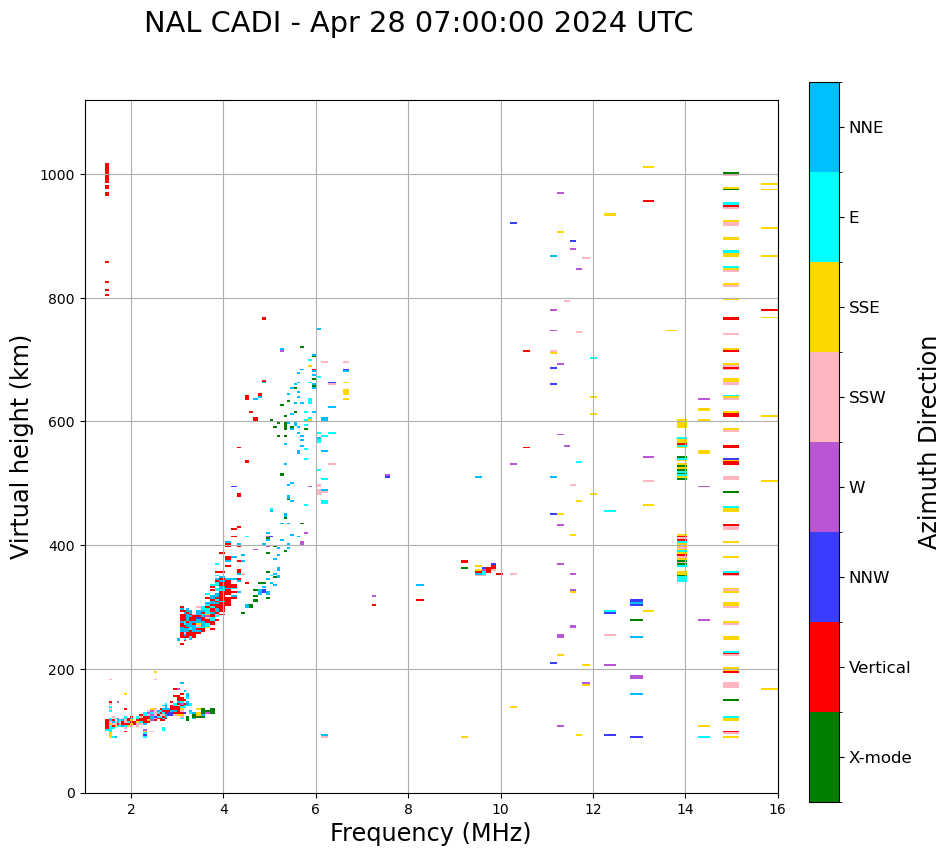 NAL CADI - Apr 28 07:00:00 2024 UTC

Virtual height (km)

1000
800
600
400
200
0

2
4
6
8
10
12
14
16

Frequency (MHz)

NNE
E
SSE
SSW
W
NNW
Vertical
X-mode

Azimuth Direction